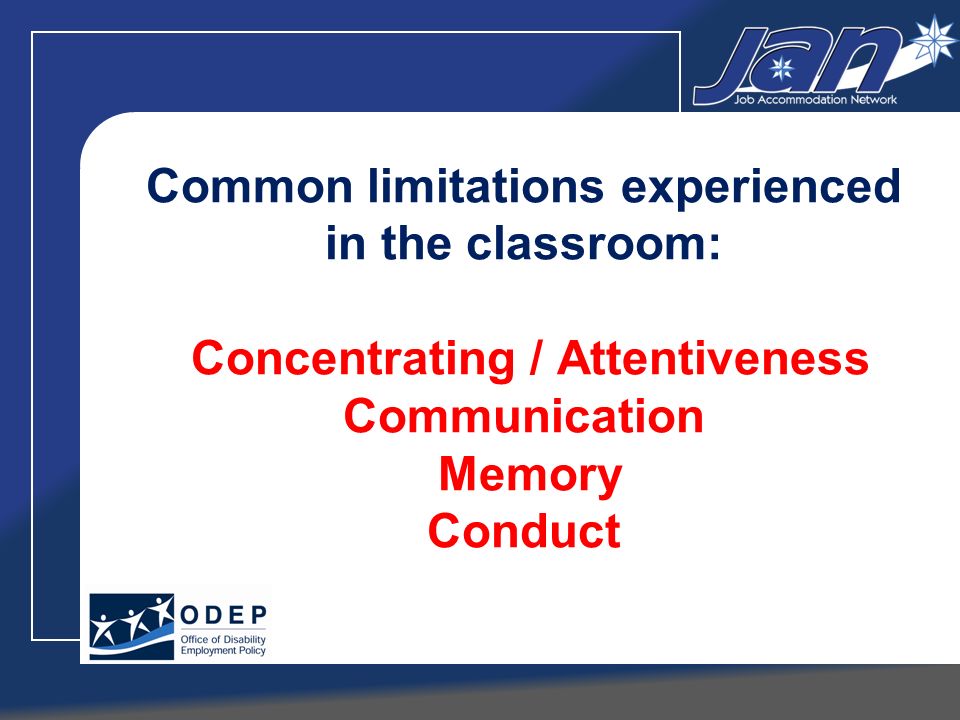 JAN
Job Accommodation Network

Common limitations experienced in the classroom:

Concentrating / Attentiveness
Communication
Memory
Conduct

ODEP
Office of Disability Employment Policy